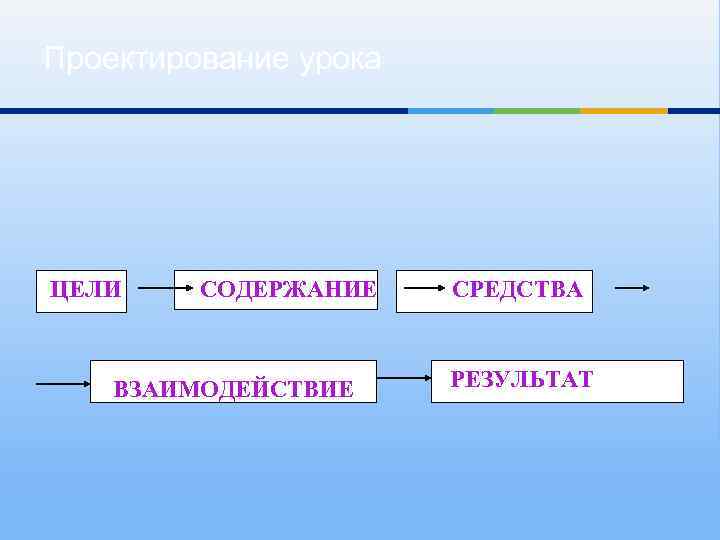 Проектирование урока

ЦЕЛИ

СОДЕРЖАНИЕ

СРЕДСТВА

ВЗАИМОДЕЙСТВИЕ

РЕЗУЛЬТАТ